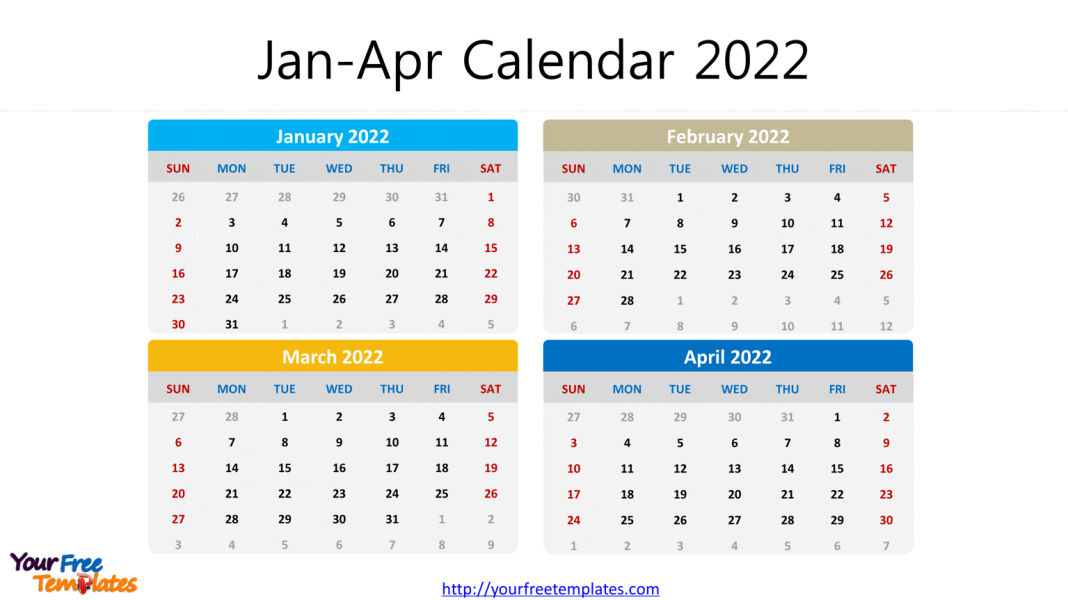 Jan-Apr Calendar 2022

January 2022

| SUN | MON | TUE | WED | THU | FRI | SAT |
|---|---|---|---|---|---|---|
| 26 | 27 | 28 | 29 | 30 | 31 | 1 |
| 2 | 3 | 4 | 5 | 6 | 7 | 8 |
| 9 | 10 | 11 | 12 | 13 | 14 | 15 |
| 16 | 17 | 18 | 19 | 20 | 21 | 22 |
| 23 | 24 | 25 | 26 | 27 | 28 | 29 |
| 30 | 31 | 1 | 2 | 3 | 4 | 5 |

February 2022

| SUN | MON | TUE | WED | THU | FRI | SAT |
|---|---|---|---|---|---|---|
| 30 | 31 | 1 | 2 | 3 | 4 | 5 |
| 6 | 7 | 8 | 9 | 10 | 11 | 12 |
| 13 | 14 | 15 | 16 | 17 | 18 | 19 |
| 20 | 21 | 22 | 23 | 24 | 25 | 26 |
| 27 | 28 | 1 | 2 | 3 | 4 | 5 |
| 6 | 7 | 8 | 9 | 10 | 11 | 12 |

March 2022

| SUN | MON | TUE | WED | THU | FRI | SAT |
|---|---|---|---|---|---|---|
| 27 | 28 | 1 | 2 | 3 | 4 | 5 |
| 6 | 7 | 8 | 9 | 10 | 11 | 12 |
| 13 | 14 | 15 | 16 | 17 | 18 | 19 |
| 20 | 21 | 22 | 23 | 24 | 25 | 26 |
| 27 | 28 | 29 | 30 | 31 | 1 | 2 |
| 3 | 4 | 5 | 6 | 7 | 8 | 9 |

April 2022

| SUN | MON | TUE | WED | THU | FRI | SAT |
|---|---|---|---|---|---|---|
| 27 | 28 | 29 | 30 | 31 | 1 | 2 |
| 3 | 4 | 5 | 6 | 7 | 8 | 9 |
| 10 | 11 | 12 | 13 | 14 | 15 | 16 |
| 17 | 18 | 19 | 20 | 21 | 22 | 23 |
| 24 | 25 | 26 | 27 | 28 | 29 | 30 |
| 1 | 2 | 3 | 4 | 5 | 6 | 7 |

Your Free Templates

http://yourfreetemplates.com